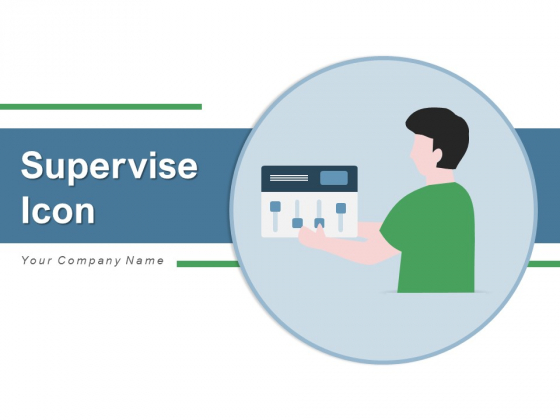 Supervise Icon

Your Company Name